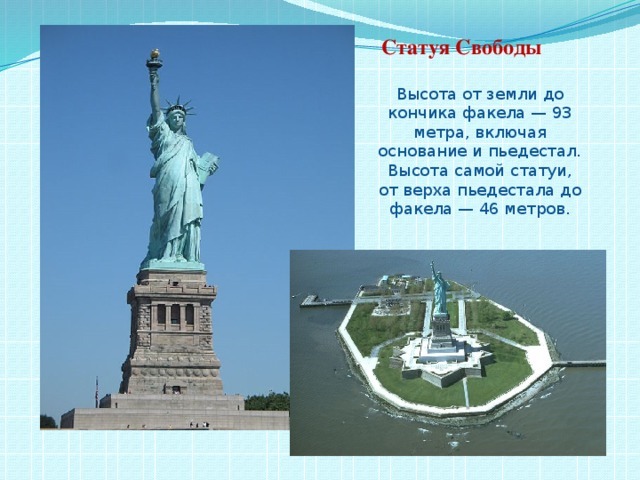 Статуя Свободы

Высота от земли до кончика факела — 93 метра, включая основание и пьедестал. Высота самой статуи, от верха пьедестала до факела — 46 метров.